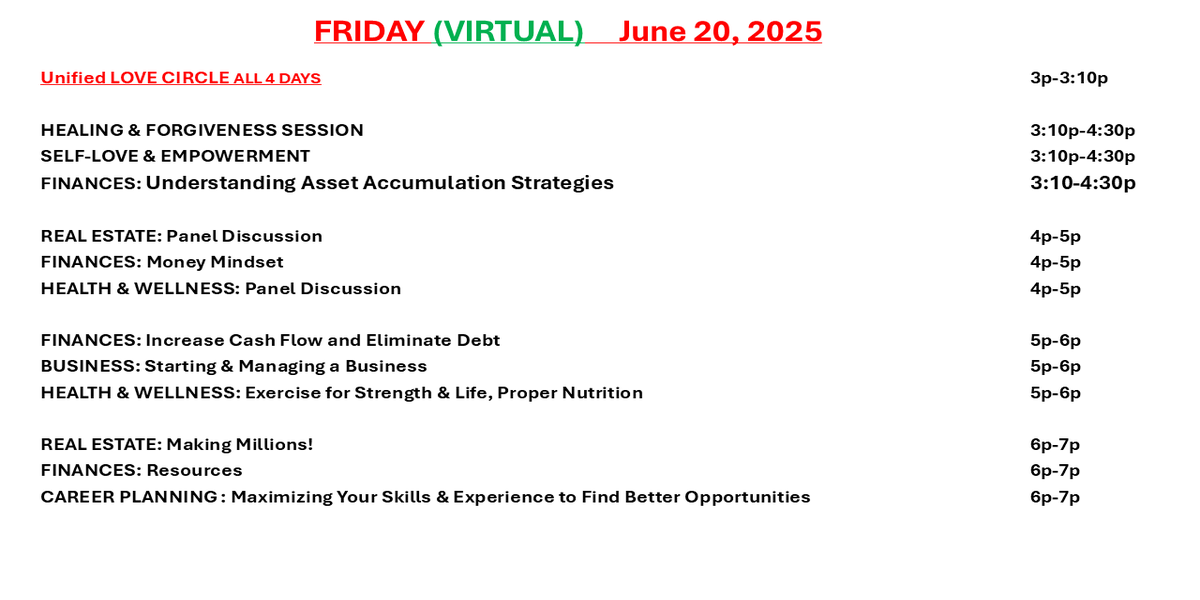 FRIDAY (VIRTUAL) June 20, 2025

Unified LOVE CIRCLE ALL 4 DAYS 3p-3:10p

HEALING & FORGIVENESS SESSION 3:10p-4:30p
SELF-LOVE & EMPOWERMENT 3:10p-4:30p
FINANCES: Understanding Asset Accumulation Strategies 3:10-4:30p

REAL ESTATE: Panel Discussion 4p-5p
FINANCES: Money Mindset 4p-5p
HEALTH & WELLNESS: Panel Discussion 4p-5p

FINANCES: Increase Cash Flow and Eliminate Debt 5p-6p
BUSINESS: Starting & Managing a Business 5p-6p
HEALTH & WELLNESS: Exercise for Strength & Life, Proper Nutrition 5p-6p

REAL ESTATE: Making Millions! 6p-7p
FINANCES: Resources 6p-7p
CAREER PLANNING : Maximizing Your Skills & Experience to Find Better Opportunities 6p-7p